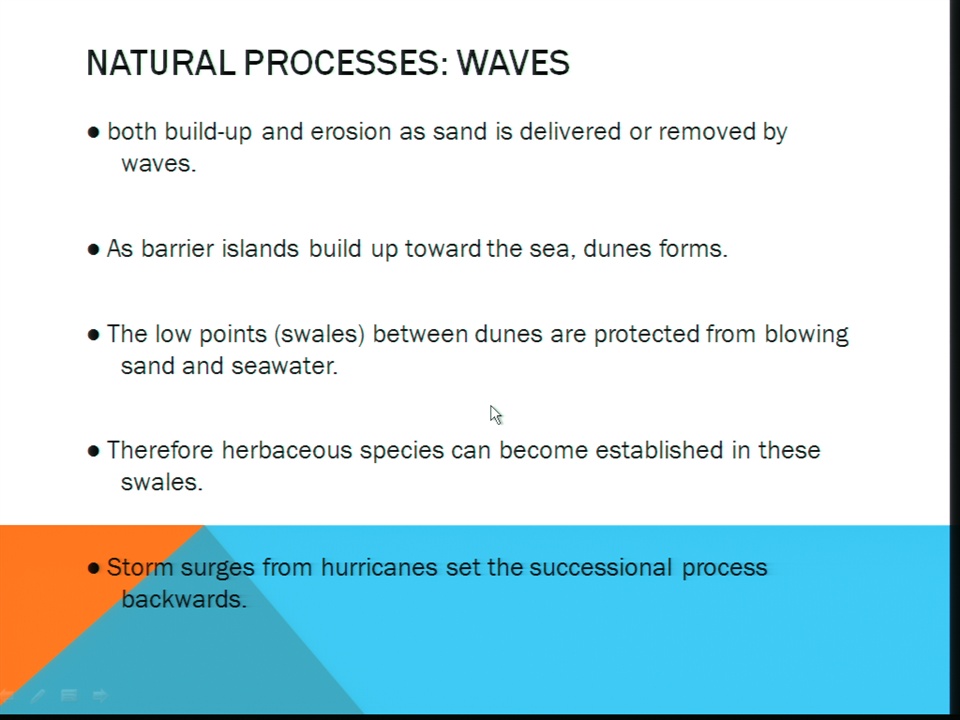 NATURAL PROCESSES: WAVES

● both build-up and erosion as sand is delivered or removed by waves.

● As barrier islands build up toward the sea, dunes forms.

● The low points (swales) between dunes are protected from blowing sand and seawater.

● Therefore herbaceous species can become established in these swales.

● Storm surges from hurricanes set the successional process backwards.